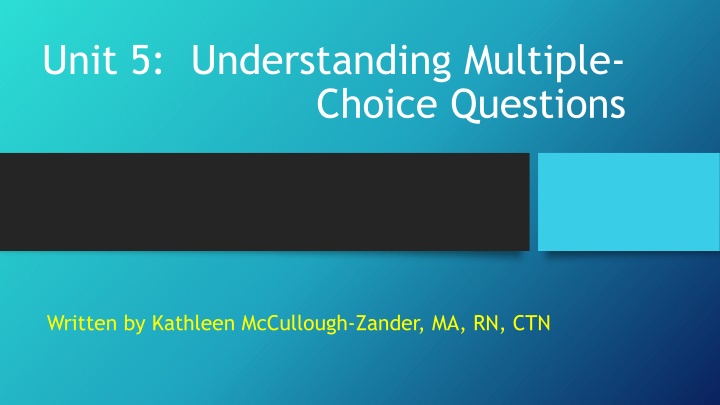 Unit 5:  Understanding Multiple-Choice Questions

Written by Kathleen McCullough-Zander, MA, RN, CTN